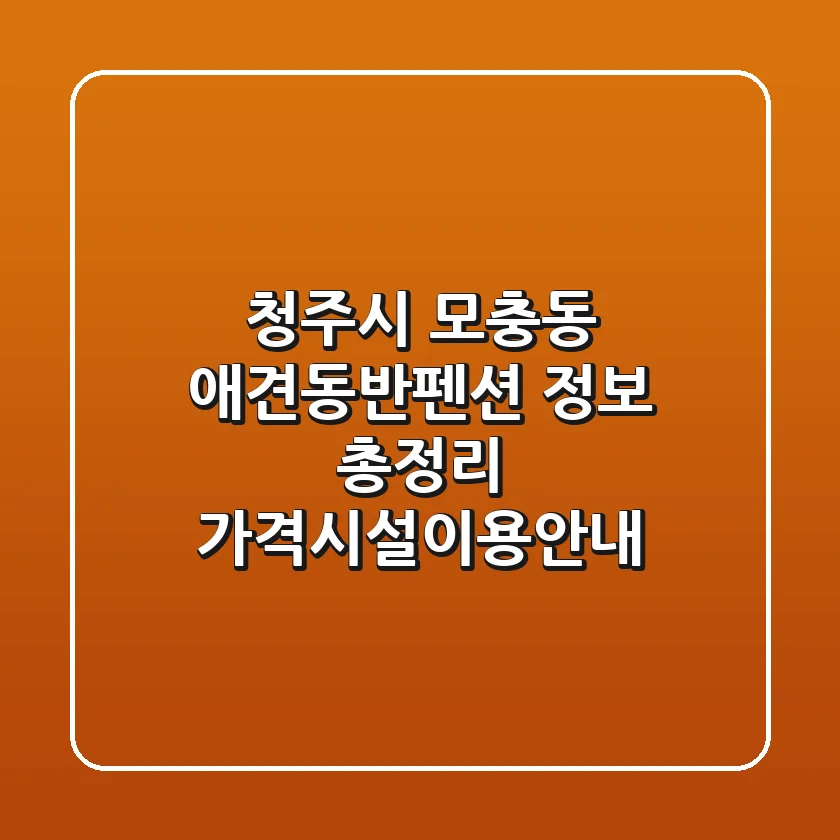 청주시 모충동
애견동반펜션 정보
총정리
가격시설이용안내